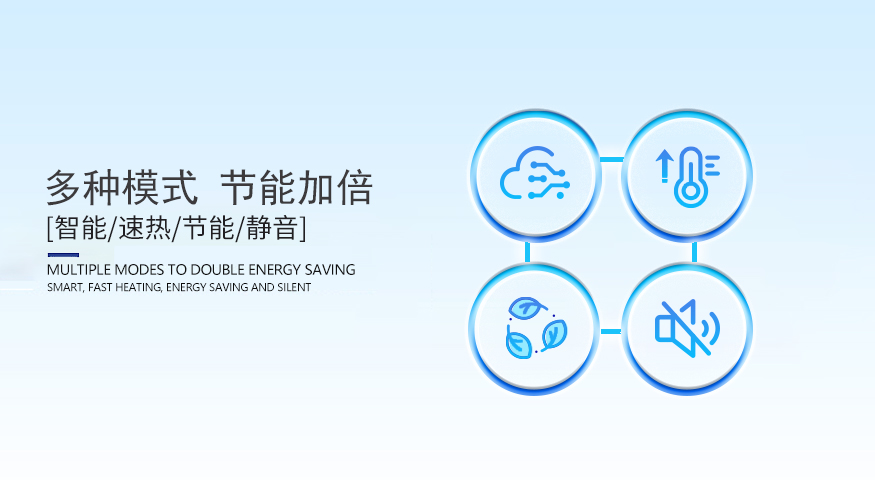 多种模式 节能加倍
[智能/速热/节能/静音]

MULTIPLE MODES TO DOUBLE ENERGY SAVING
SMART, FAST HEATING, ENERGY SAVING AND SILENT